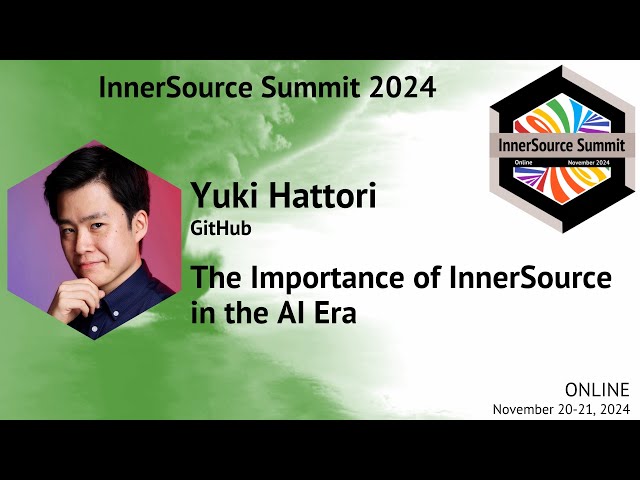 InnerSource Summit 2024

InnerSource Summit
Online November 2024

Yuki Hattori
GitHub

The Importance of InnerSource in the AI Era

ONLINE
November 20-21, 2024